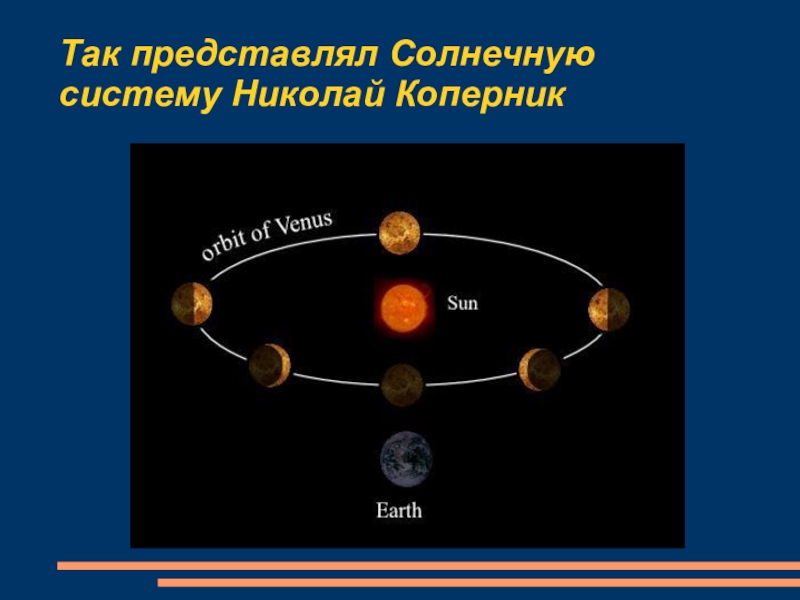 Так представлял Солнечную систему Николай Коперник

orbit of Venus

Sun

Earth